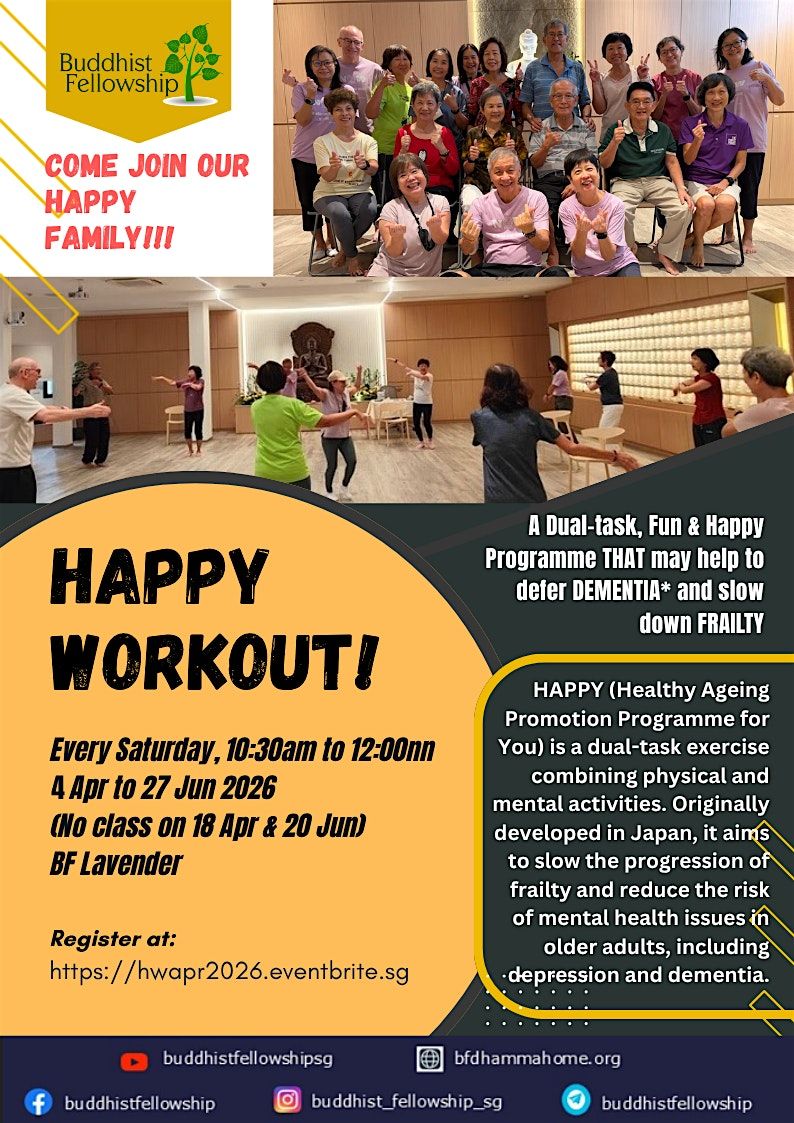 Buddhist Fellowship

COME JOIN OUR HAPPY FAMILY!!!

A Dual-task, Fun & Happy Programme THAT may help to defer DEMENTIA* and slow down FRAILTY

HAPPY WORKOUT!

Every Saturday, 10:30am to 12:00nn
4 Apr to 27 Jun 2026
(No class on 18 Apr & 20 Jun)
BF Lavender

Register at:
https://hwapr2026.eventbrite.sg

HAPPY (Healthy Ageing Promotion Programme for You) is a dual-task exercise combining physical and mental activities. Originally developed in Japan, it aims to slow the progression of frailty and reduce the risk of mental health issues in older adults, including depression and dementia.

buddhistfellowshipsg
bfdhammahome.org
buddhistfellowship
buddhist_fellowship_sg
buddhistfellowship